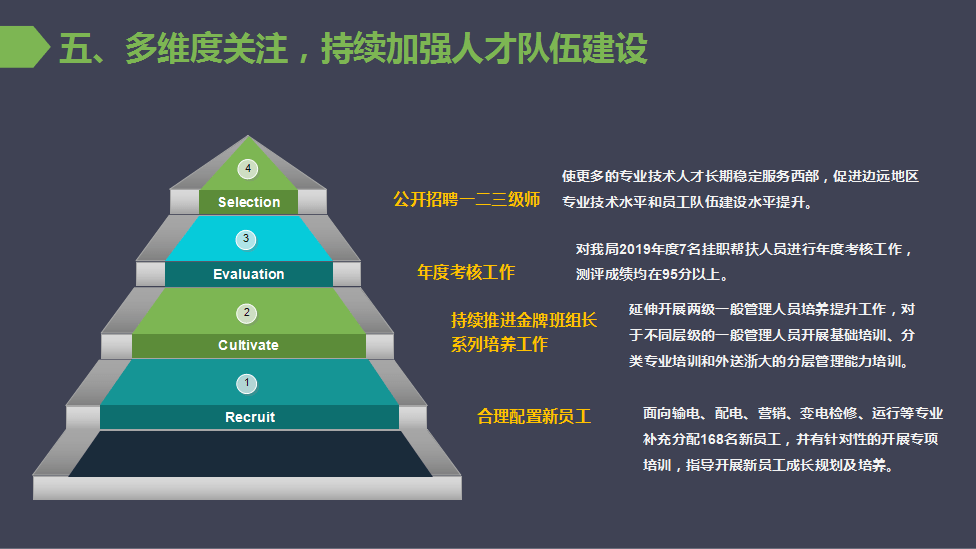 五、多维度关注，持续加强人才队伍建设

4
Selection
3
Evaluation
2
Cultivate
1
Recruit

公开招聘一二三级师

使更多的专业技术人才长期稳定服务西部，促进边远地区专业技术水平和员工队伍建设水平提升。

年度考核工作

对我局2019年度7名挂职帮扶人员进行年度考核工作，测评成绩均在95分以上。

持续推进金牌班组长系列培养工作

延伸开展两级一般管理人员培养提升工作，对于不同层级的一般管理人员开展基础培训、分类专业培训和外送浙大的分层管理能力培训。

合理配置新员工

面向输电、配电、营销、变电检修、运行等专业补充分配168名新员工，并有针对性的开展专项培训，指导开展新员工成长规划及培养。